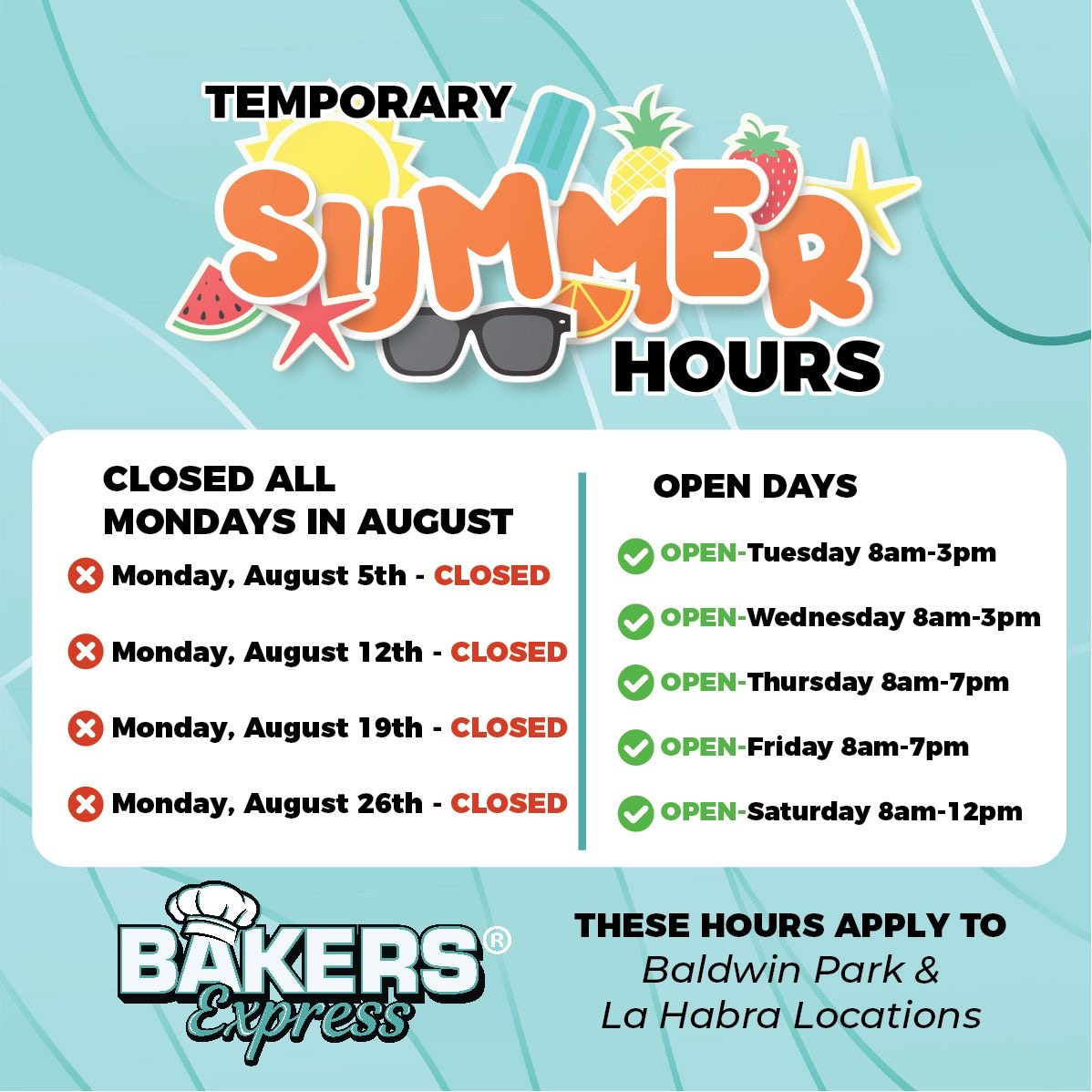 TEMPORARY
SUMMER
HOURS

CLOSED ALL MONDAYS IN AUGUST

Monday, August 5th - CLOSED

Monday, August 12th - CLOSED

Monday, August 19th - CLOSED

Monday, August 26th - CLOSED

OPEN DAYS

OPEN-Tuesday 8am-3pm

OPEN-Wednesday 8am-3pm

OPEN-Thursday 8am-7pm

OPEN-Friday 8am-7pm

OPEN-Saturday 8am-12pm

BAKERS® Express

THESE HOURS APPLY TO
Baldwin Park &
La Habra Locations